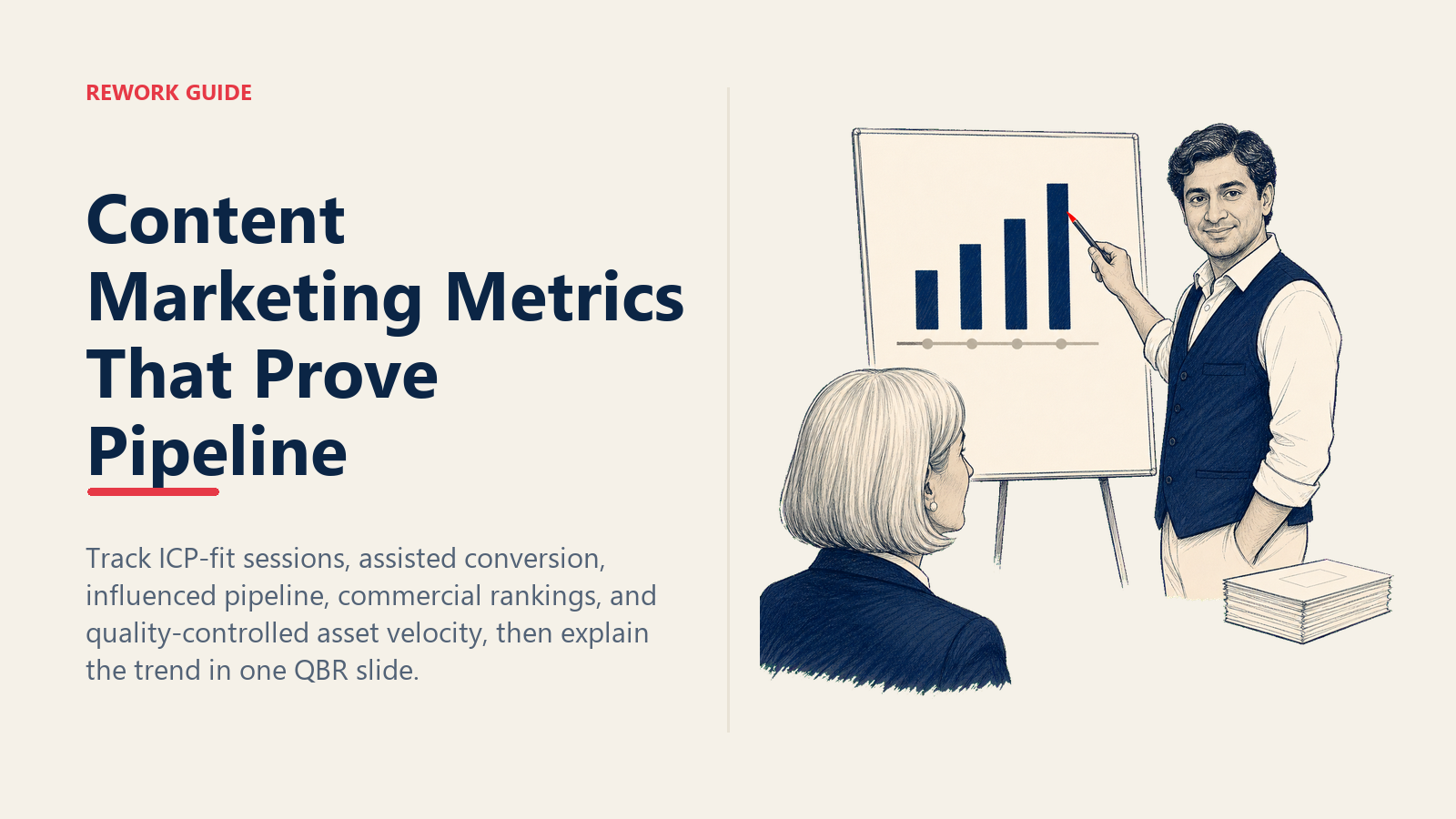 REWORK GUIDE

Content Marketing Metrics That Prove Pipeline

Track ICP-fit sessions, assisted conversion, influenced pipeline, commercial rankings, and quality-controlled asset velocity, then explain the trend in one QBR slide.